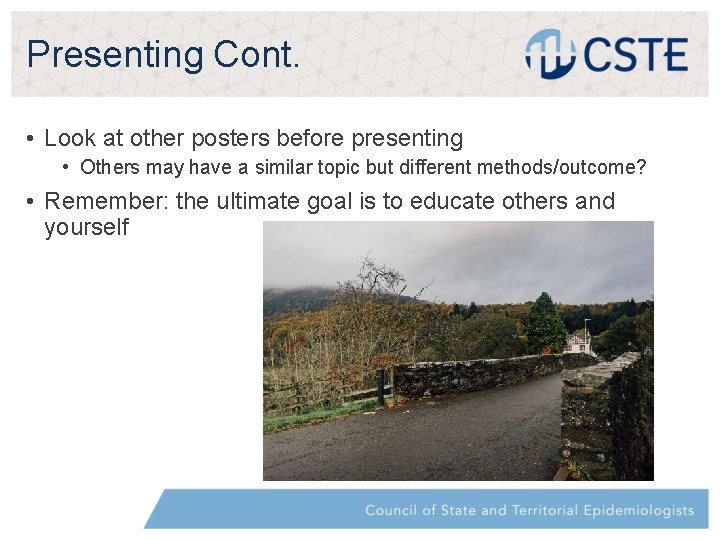 Presenting Cont.

CSTE

• Look at other posters before presenting
  • Others may have a similar topic but different methods/outcome?
• Remember: the ultimate goal is to educate others and yourself

Council of State and Territorial Epidemiologists